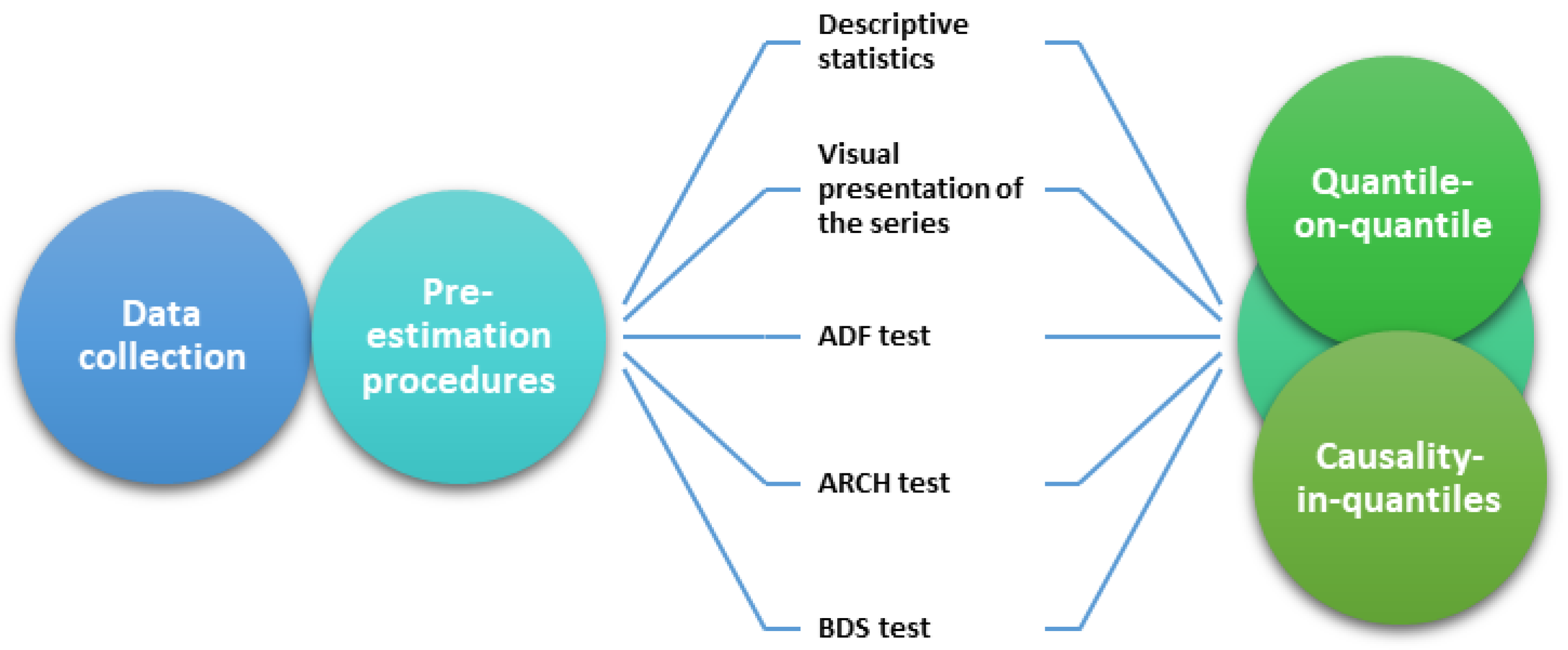 Data collection

Pre-estimation procedures

Descriptive statistics

Visual presentation of the series

ADF test

ARCH test

BDS test

Quantile-on-quantile

Causality-in-quantiles